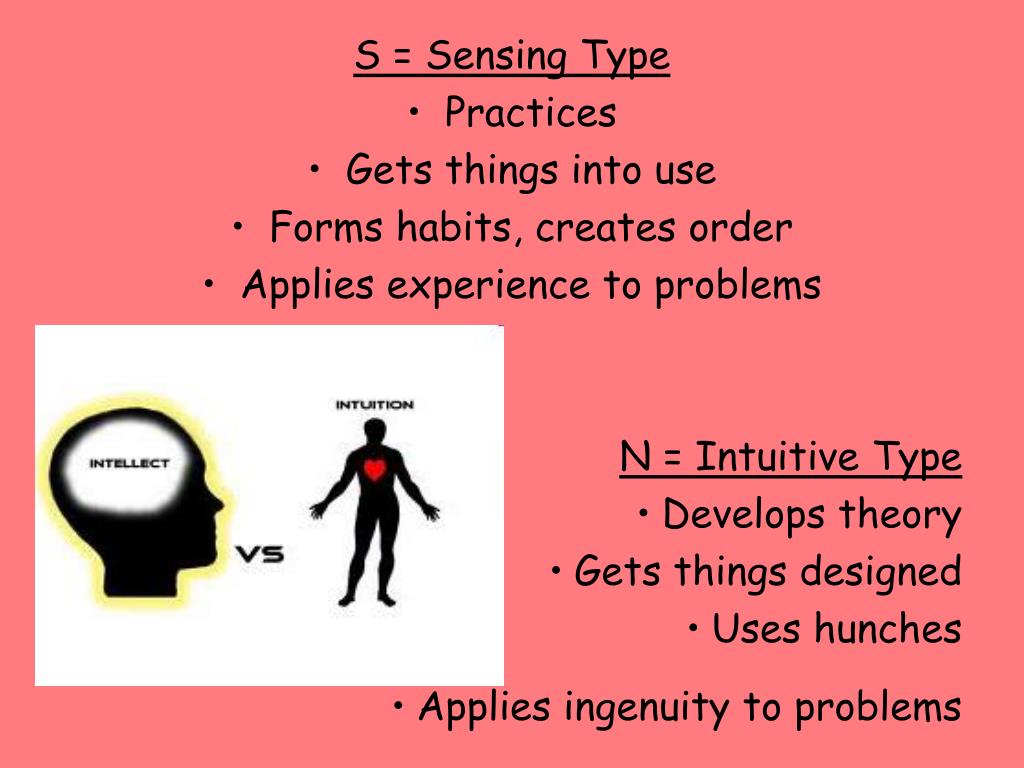 S = Sensing Type

• Practices
• Gets things into use
• Forms habits, creates order
• Applies experience to problems

INTELLECT

VS

INTUITION

N = Intuitive Type

• Develops theory
• Gets things designed
• Uses hunches
• Applies ingenuity to problems